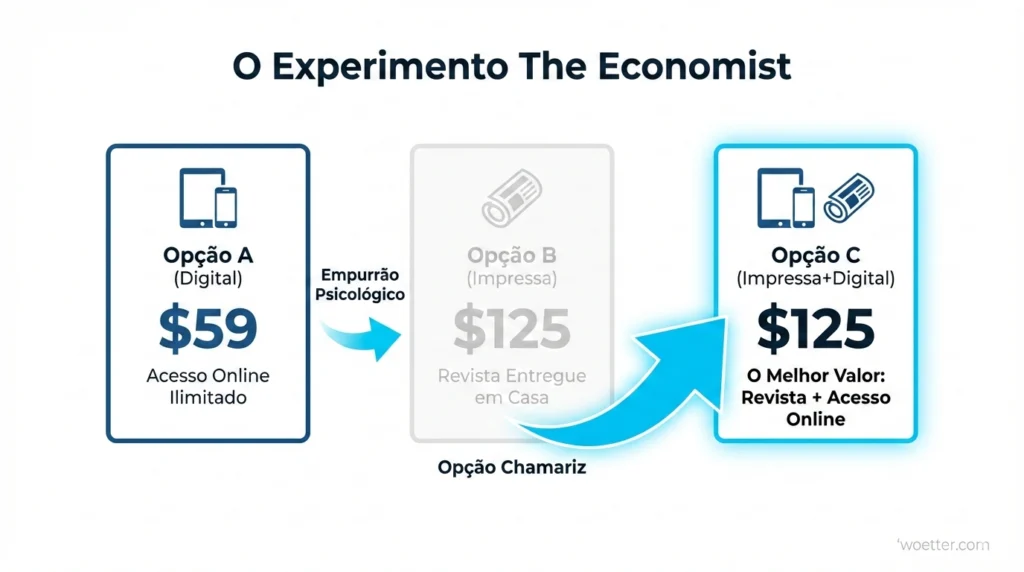 O Experimento The Economist

Opção A
(Digital)
$59
Acesso Online Ilimitado

Empurrão Psicológico

Opção B
(Impressa)
$125
Revista Entregue em Casa

Opção Chamariz

Opção C
(Impressa+Digital)
$125
O Melhor Valor: Revista + Acesso Online

'woetter.com